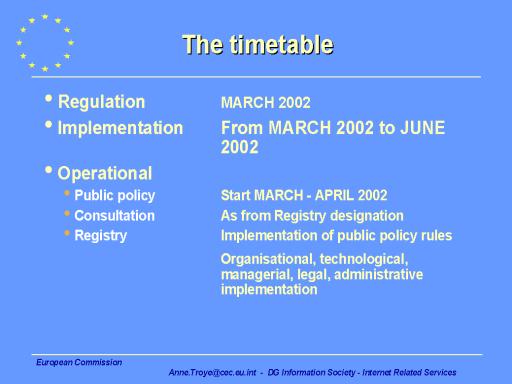 The timetable

• Regulation MARCH 2002

• Implementation From MARCH 2002 to JUNE 2002

• Operational

• Public policy Start MARCH - APRIL 2002

• Consultation As from Registry designation

• Registry Implementation of public policy rules

Organisational, technological, managerial, legal, administrative implementation

European Commission

Anne.Troye@cec.eu.int - DG Information Society - Internet Related Services